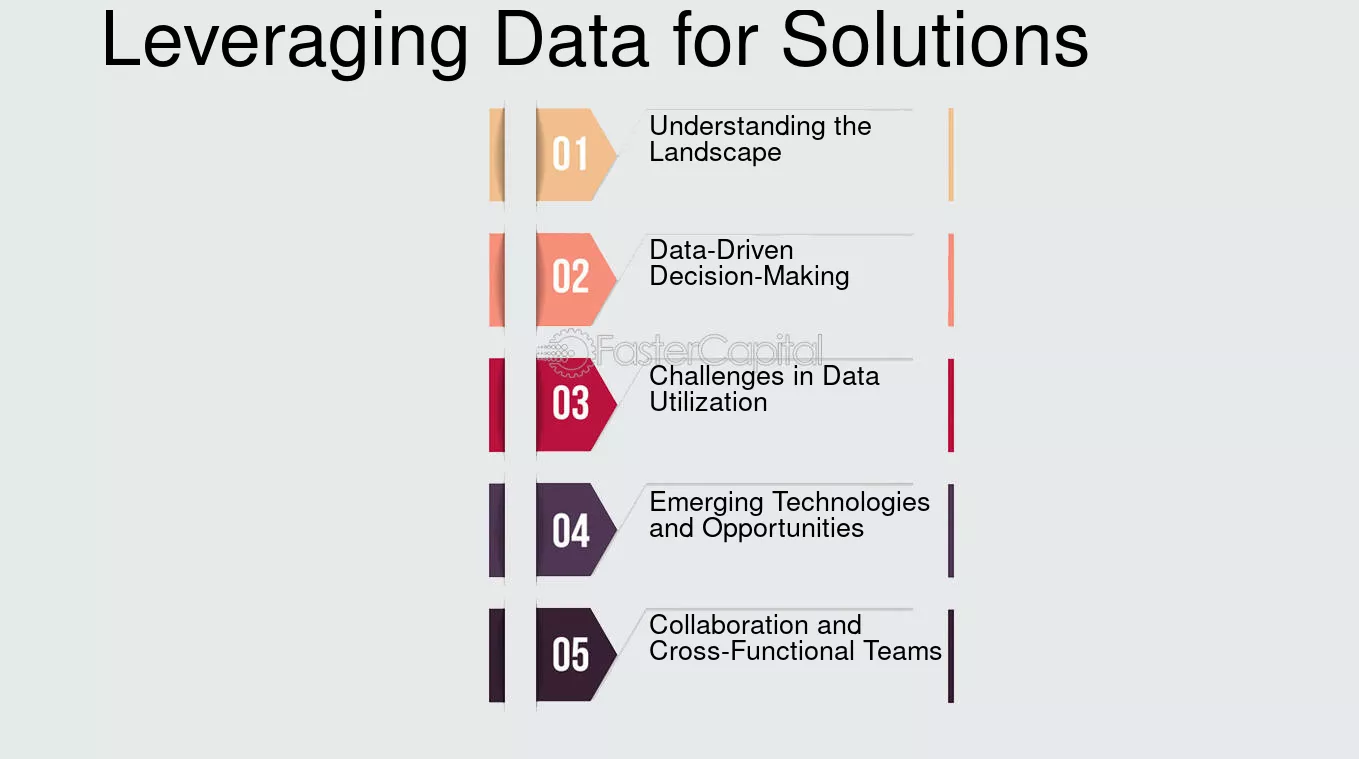 Leveraging Data for Solutions

01 Understanding the Landscape

02 Data-Driven Decision-Making

FasterCapital

03 Challenges in Data Utilization

04 Emerging Technologies and Opportunities

05 Collaboration and Cross-Functional Teams